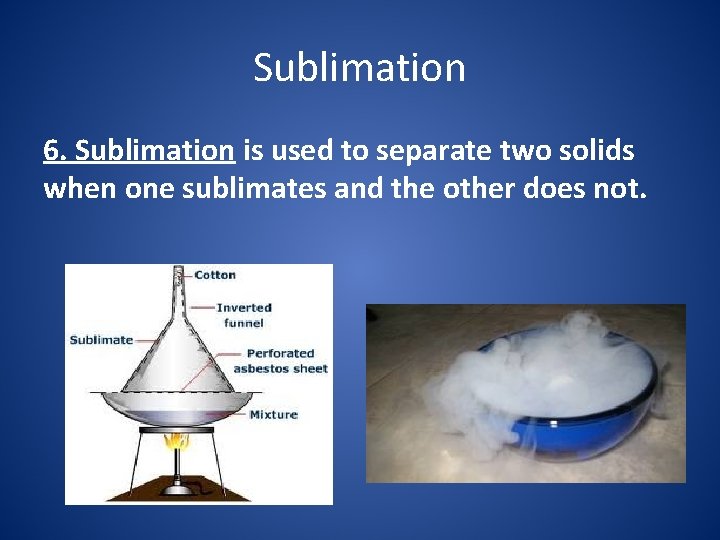 Sublimation

6. Sublimation is used to separate two solids when one sublimates and the other does not.

Cotton
Inverted funnel
Sublimate
Perforated asbestos sheet
Mixture